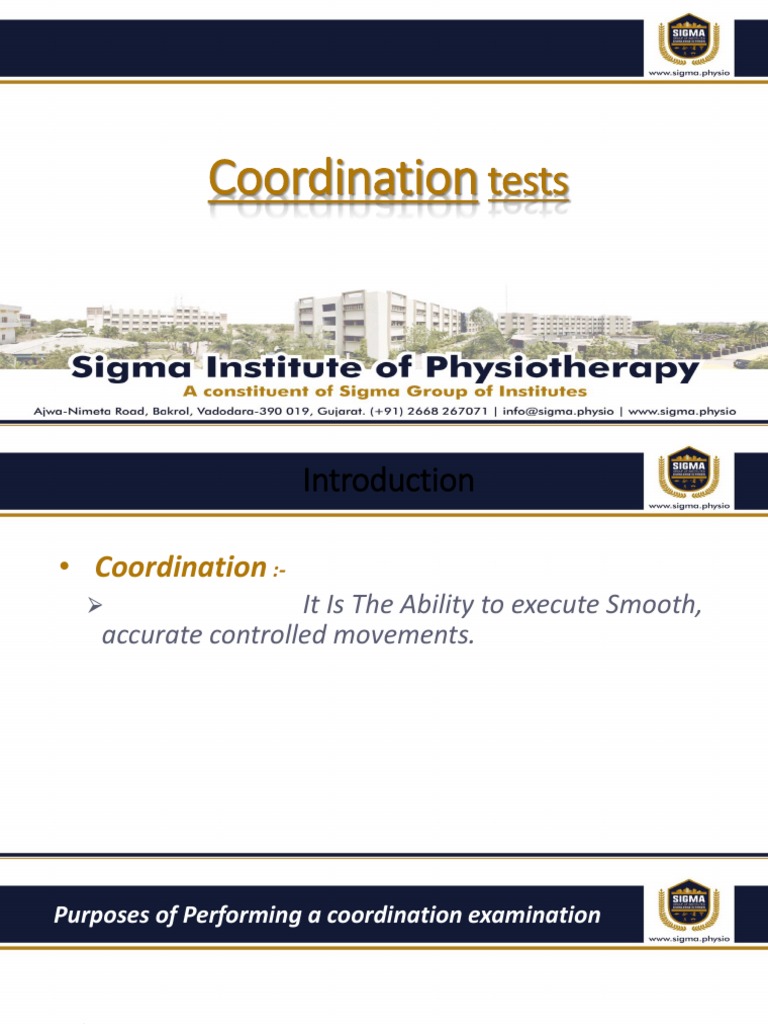 SIGMA
www.sigma.physio

Coordination tests

Sigma Institute of Physiotherapy
A constituent of Sigma Group of Institutes
Ajwa-Nimeta Road, Bakrol, Vadodara-390 019, Gujarat. (+91) 2668 267071 | info@sigma.physio | www.sigma.physio

Introduction

SIGMA
www.sigma.physio

• Coordination :-
➢ It Is The Ability to execute Smooth, accurate controlled movements.

Purposes of Performing a coordination examination

SIGMA
www.sigma.physio